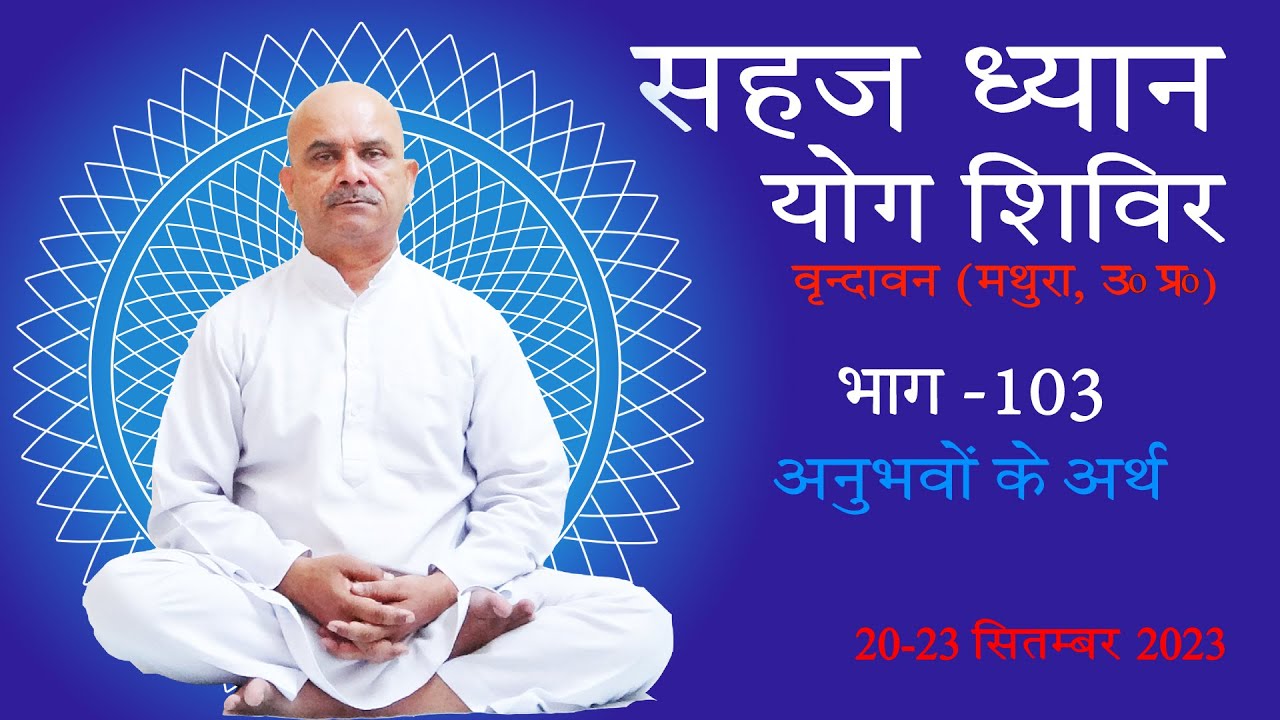 सहज ध्यान योग शिविर

वृन्दावन (मथुरा, उ० प्र०)

भाग -103

अनुभवों के अर्थ

20-23 सितम्बर 2023